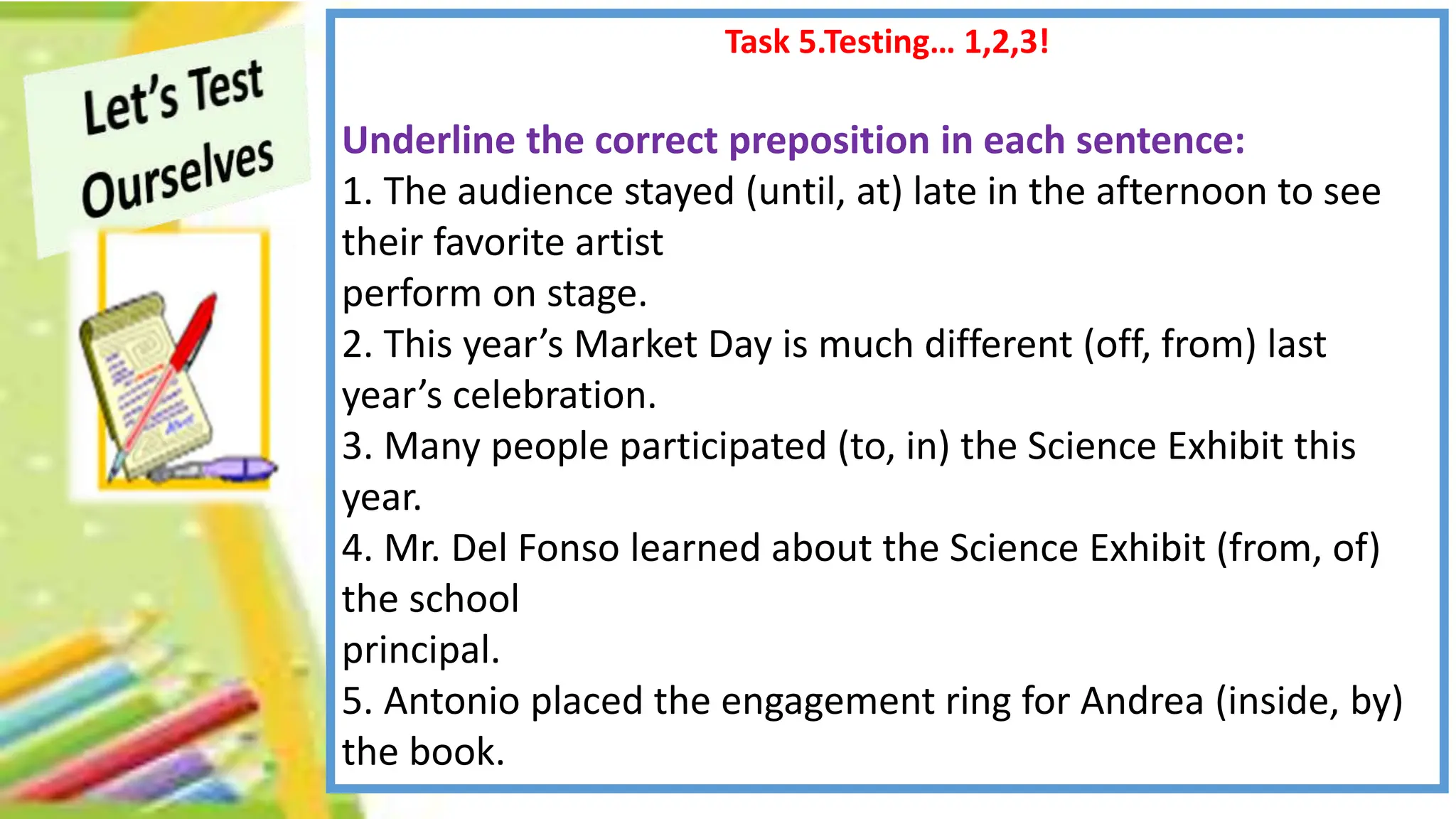 Let's Test Ourselves

Task 5.Testing… 1,2,3!

Underline the correct preposition in each sentence:
1. The audience stayed (until, at) late in the afternoon to see their favorite artist perform on stage.
2. This year's Market Day is much different (off, from) last year's celebration.
3. Many people participated (to, in) the Science Exhibit this year.
4. Mr. Del Fonso learned about the Science Exhibit (from, of) the school principal.
5. Antonio placed the engagement ring for Andrea (inside, by) the book.